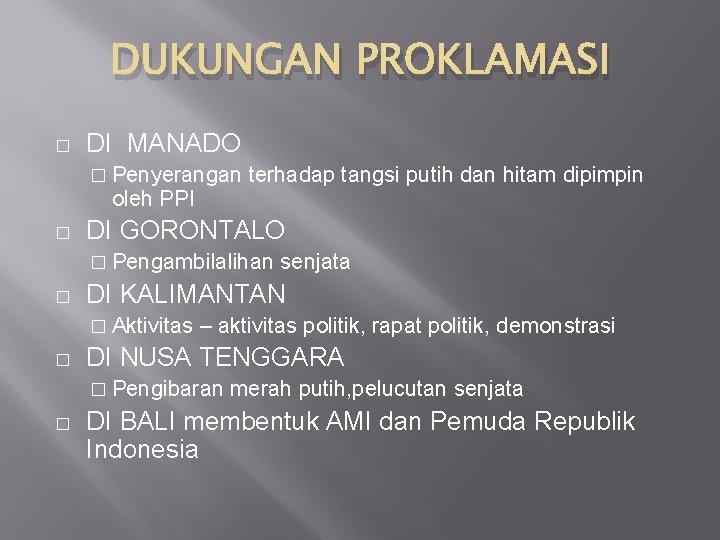 DUKUNGAN PROKLAMASI

□ DI MANADO

□ Penyerangan terhadap tangsi putih dan hitam dipimpin oleh PPI

□ DI GORONTALO

□ Pengambilalihan senjata

□ DI KALIMANTAN

□ Aktivitas – aktivitas politik, rapat politik, demonstrasi

□ DI NUSA TENGGARA

□ Pengibaran merah putih,pelucutan senjata

□ DI BALI membentuk AMI dan Pemuda Republik Indonesia